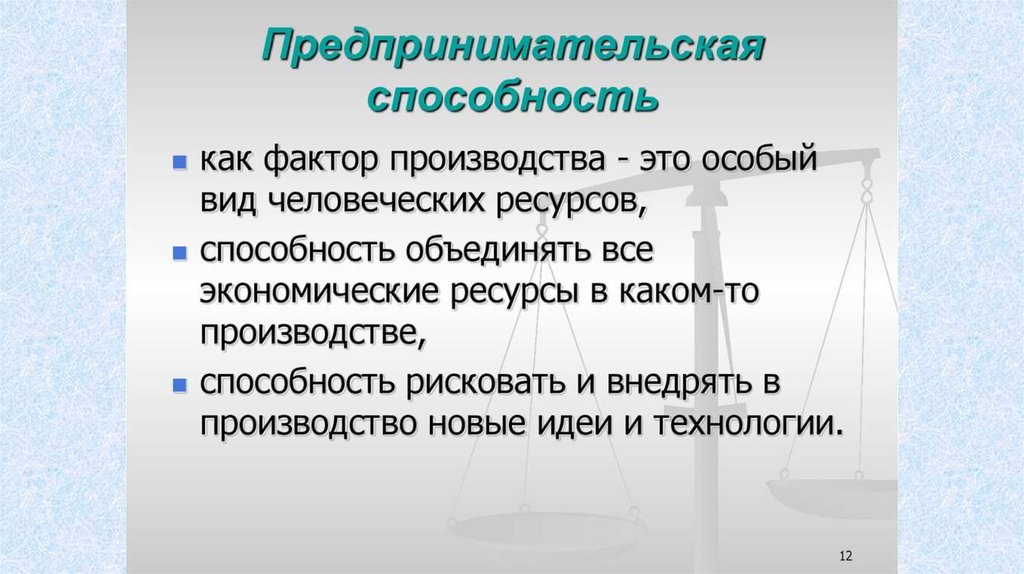 Предпринимательская способность

- как фактор производства - это особый вид человеческих ресурсов,
- способность объединять все экономические ресурсы в каком-то производстве,
- способность рисковать и внедрять в производство новые идеи и технологии.

12